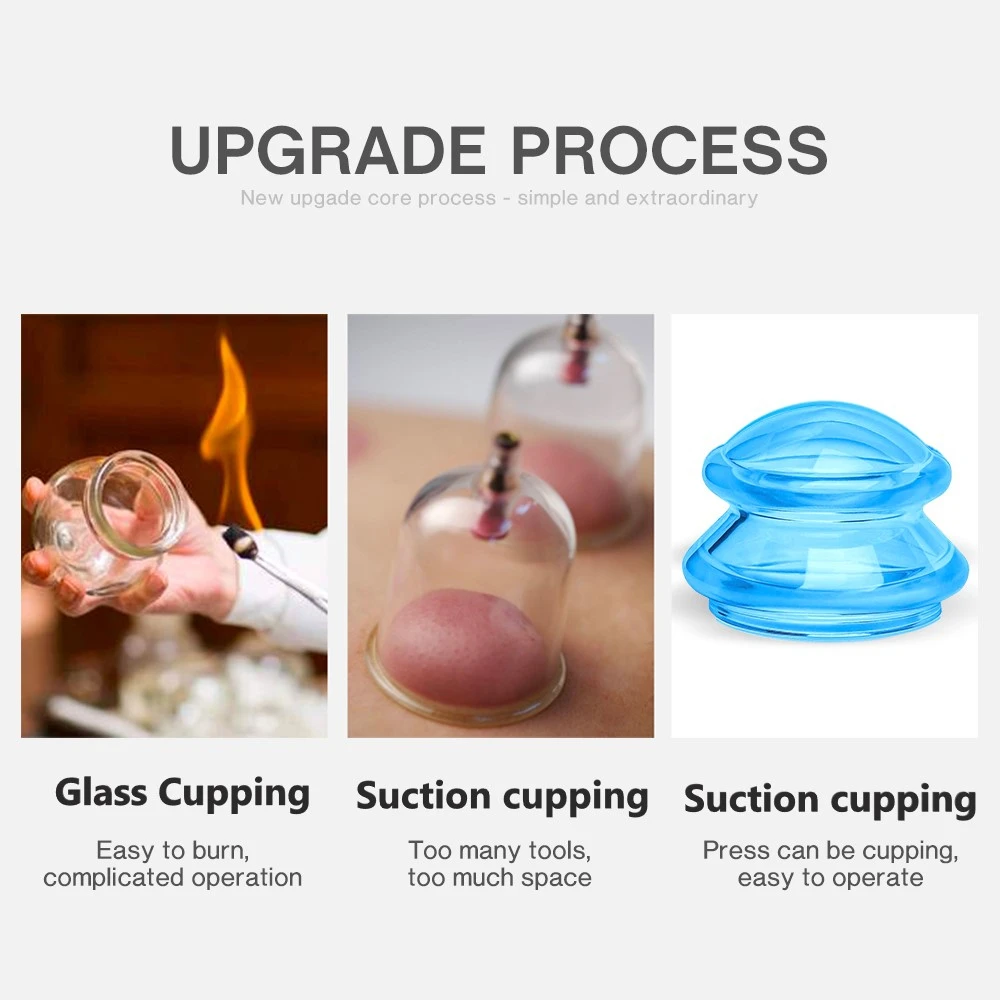 UPGRADE PROCESS
New upgade core process - simple and extraordinary

Glass Cupping
Easy to burn, complicated operation

Suction cupping
Too many tools, too much space

Suction cupping
Press can be cupping, easy to operate